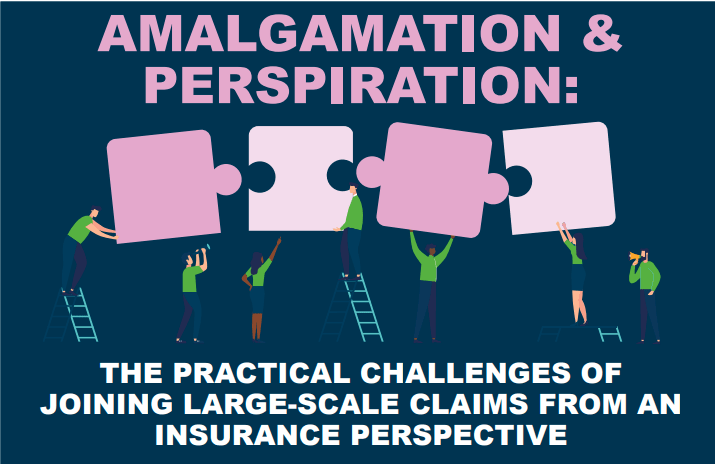 AMALGAMATION & PERSPIRATION:

THE PRACTICAL CHALLENGES OF JOINING LARGE-SCALE CLAIMS FROM AN INSURANCE PERSPECTIVE